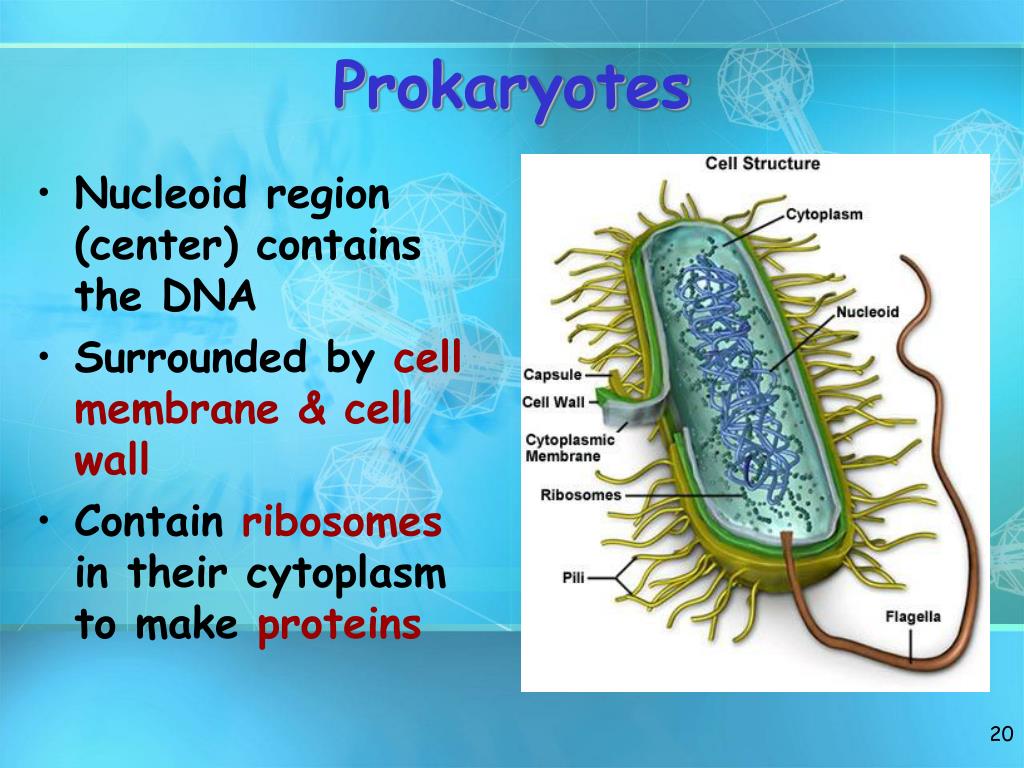 Prokaryotes

• Nucleoid region (center) contains the DNA
• Surrounded by cell membrane & cell wall
• Contain ribosomes in their cytoplasm to make proteins

Cell Structure
Cytoplasm
Nucleoid
Capsule
Cell Wall
Cytoplasmic Membrane
Ribosomes
Pili
Flagella

20